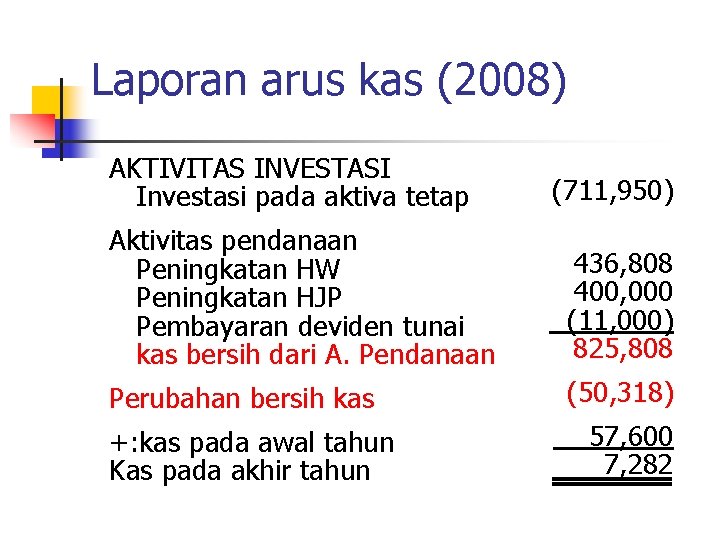 Laporan arus kas (2008)

| | |
|---|---|
| AKTIVITAS INVESTASI | |
| Investasi pada aktiva tetap | (711,950) |
| Aktivitas pendanaan | |
| Peningkatan HW | 436,808 |
| Peningkatan HJP | 400,000 |
| Pembayaran deviden tunai | (11,000) |
| kas bersih dari A. Pendanaan | 825,808 |
| Perubahan bersih kas | (50,318) |
| +:kas pada awal tahun | 57,600 |
| Kas pada akhir tahun | 7,282 |